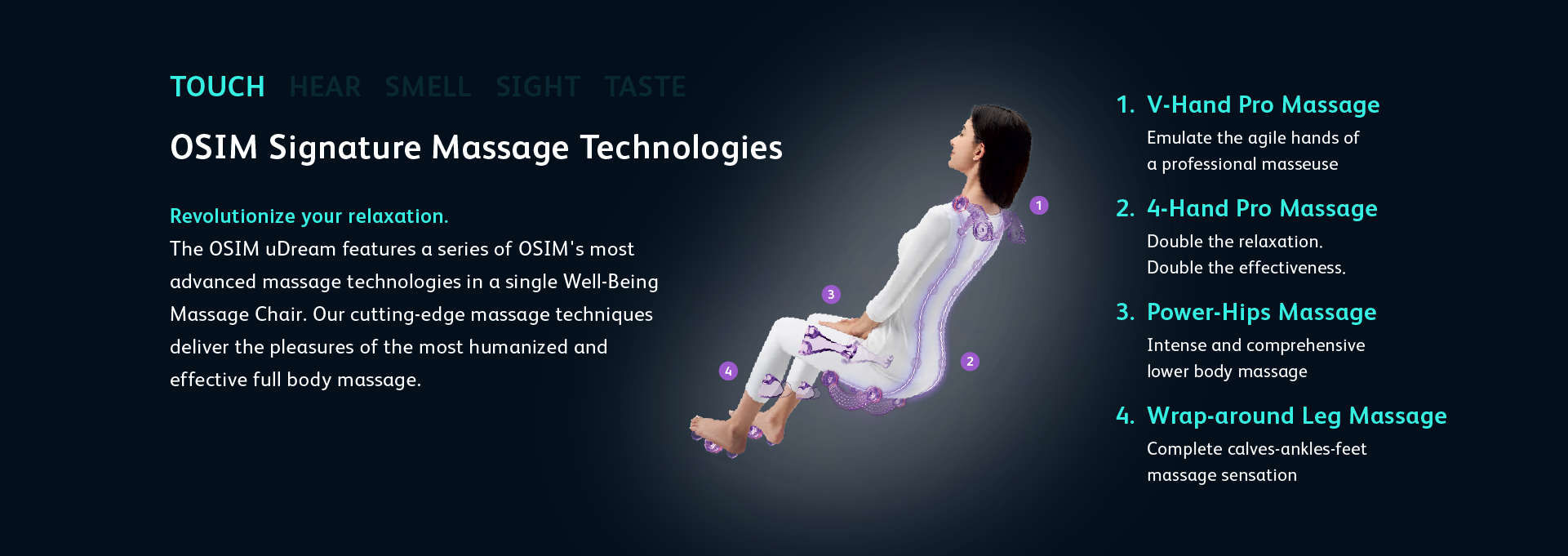 TOUCH HEAR SMELL SIGHT TASTE

OSIM Signature Massage Technologies

Revolutionize your relaxation.
The OSIM uDream features a series of OSIM's most advanced massage technologies in a single Well-Being Massage Chair. Our cutting-edge massage techniques deliver the pleasures of the most humanized and effective full body massage.

1

3

2

4

1. V-Hand Pro Massage
Emulate the agile hands of a professional masseuse

2. 4-Hand Pro Massage
Double the relaxation. Double the effectiveness.

3. Power-Hips Massage
Intense and comprehensive lower body massage

4. Wrap-around Leg Massage
Complete calves-ankles-feet massage sensation